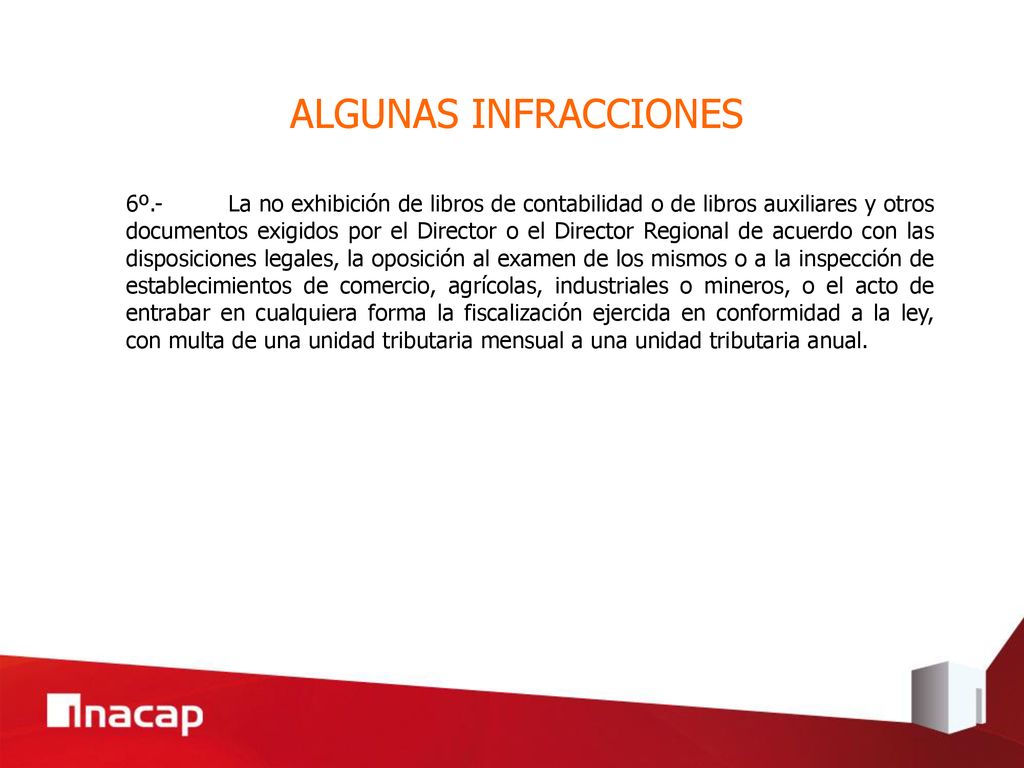 ALGUNAS INFRACCIONES

6º.- La no exhibición de libros de contabilidad o de libros auxiliares y otros documentos exigidos por el Director o el Director Regional de acuerdo con las disposiciones legales, la oposición al examen de los mismos o a la inspección de establecimientos de comercio, agrícolas, industriales o mineros, o el acto de entrabar en cualquiera forma la fiscalización ejercida en conformidad a la ley, con multa de una unidad tributaria mensual a una unidad tributaria anual.

inacap